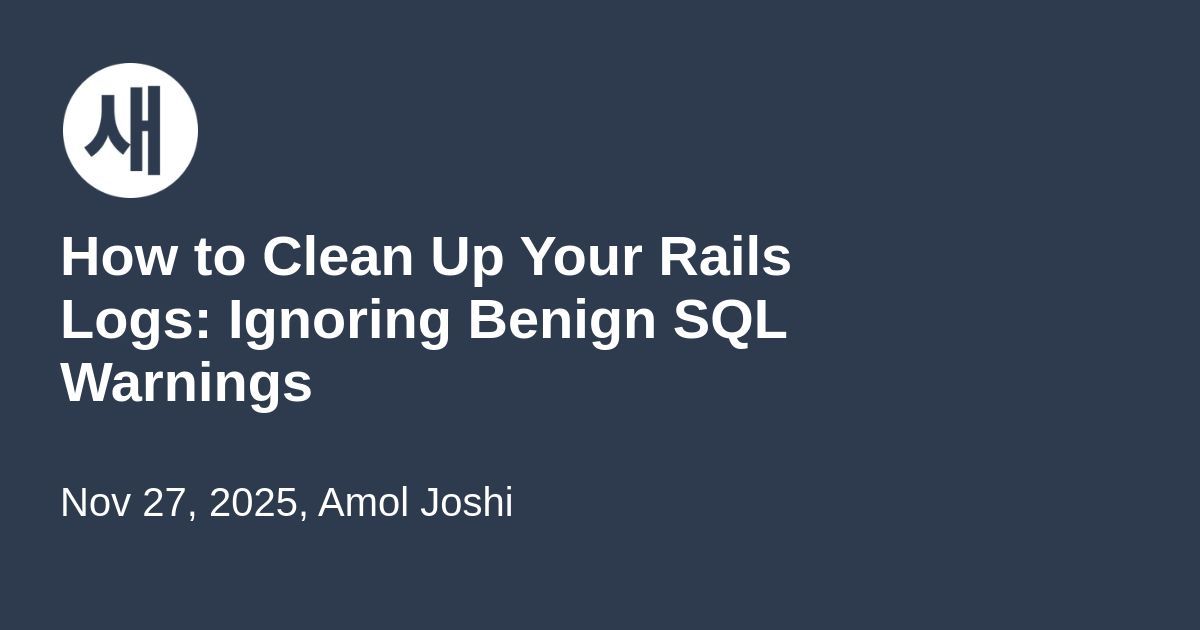 새

How to Clean Up Your Rails Logs: Ignoring Benign SQL Warnings

Nov 27, 2025, Amol Joshi